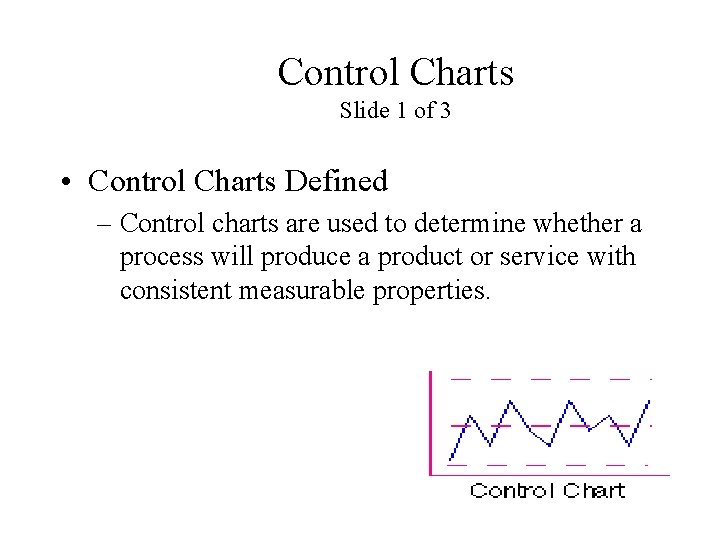 Control Charts
Slide 1 of 3

• Control Charts Defined
– Control charts are used to determine whether a process will produce a product or service with consistent measurable properties.

Control Chart